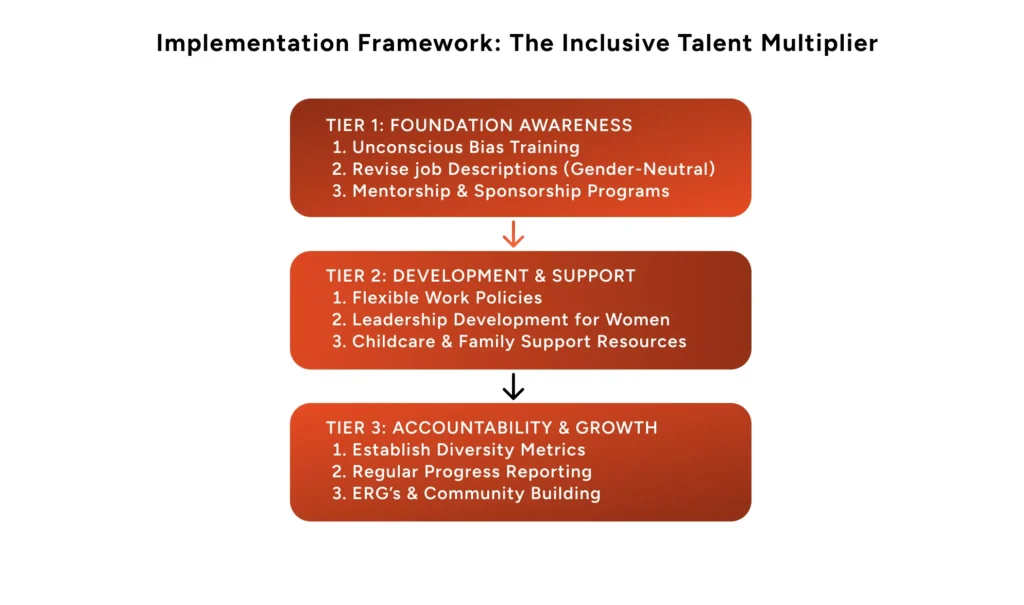 Implementation Framework: The Inclusive Talent Multiplier

TIER 1: FOUNDATION AWARENESS
1. Unconscious Bias Training
2. Revise job Descriptions (Gender-Neutral)
3. Mentorship & Sponsorship Programs

TIER 2: DEVELOPMENT & SUPPORT
1. Flexible Work Policies
2. Leadership Development for Women
3. Childcare & Family Support Resources

TIER 3: ACCOUNTABILITY & GROWTH
1. Establish Diversity Metrics
2. Regular Progress Reporting
3. ERG's & Community Building